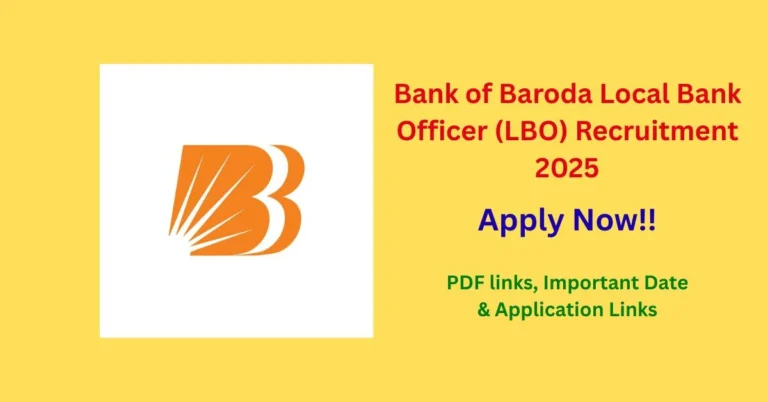 Bank of Baroda Local Bank Officer (LBO) Recruitment 2025

Apply Now!!

PDF links, Important Date & Application Links